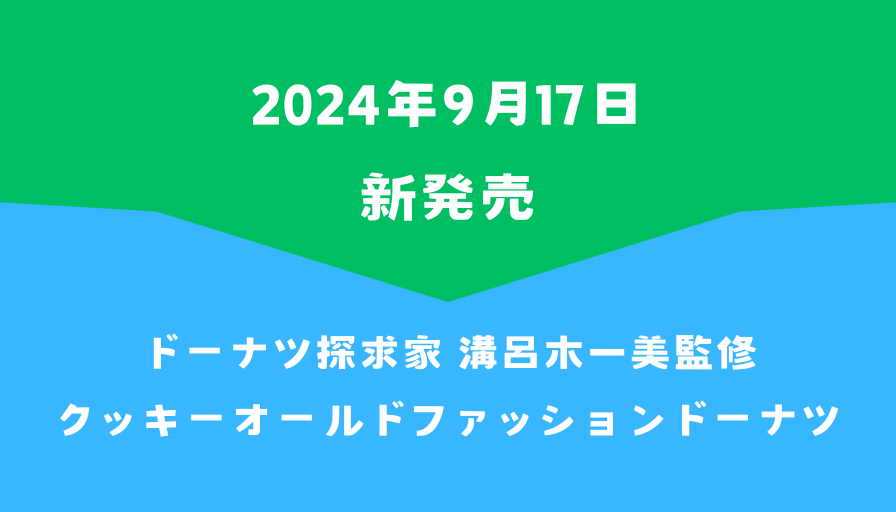 2024年9月17日

新発売

ドーナツ探求家 溝呂木一美監修

クッキーオールドファッションドーナツ